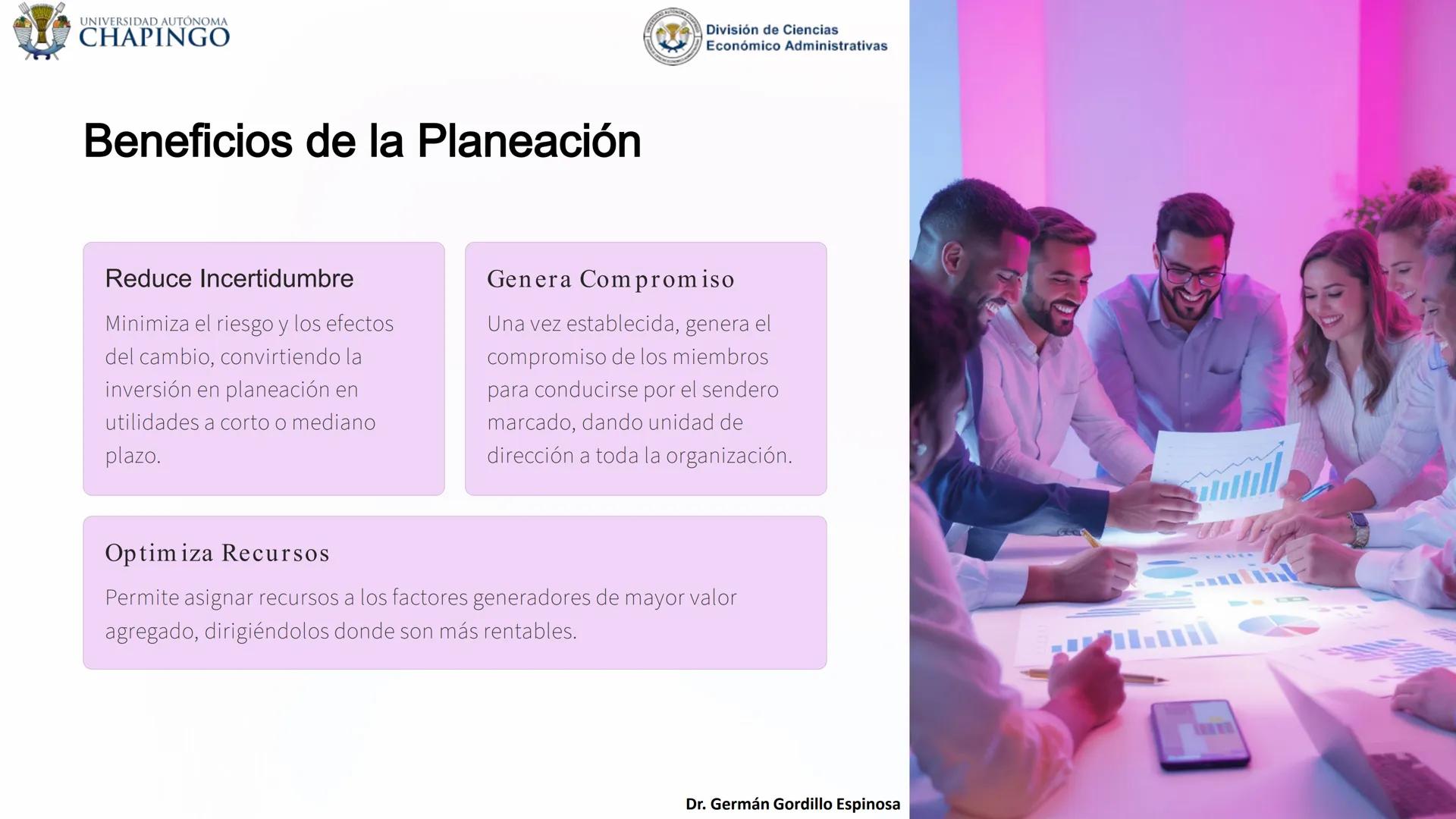 UNIVERSIDAD AUTÓNOMA
CHAPINGO

División de Ciencias
Económico Administrativas

Beneficios de la Planeación

Reduce Incertidumbre

Minimiza el riesgo y los efectos del cambio, convirtiendo la inversión en planeación en utilidades a corto o mediano plazo.

Genera Compromiso

Una vez establecida, genera el compromiso de los miembros para conducirse por el sendero marcado, dando unidad de dirección a toda la organización.

Optimiza Recursos

Permite asignar recursos a los factores generadores de mayor valor agregado, dirigiéndolos donde son más rentables.

Dr. Germán Gordillo Espinosa